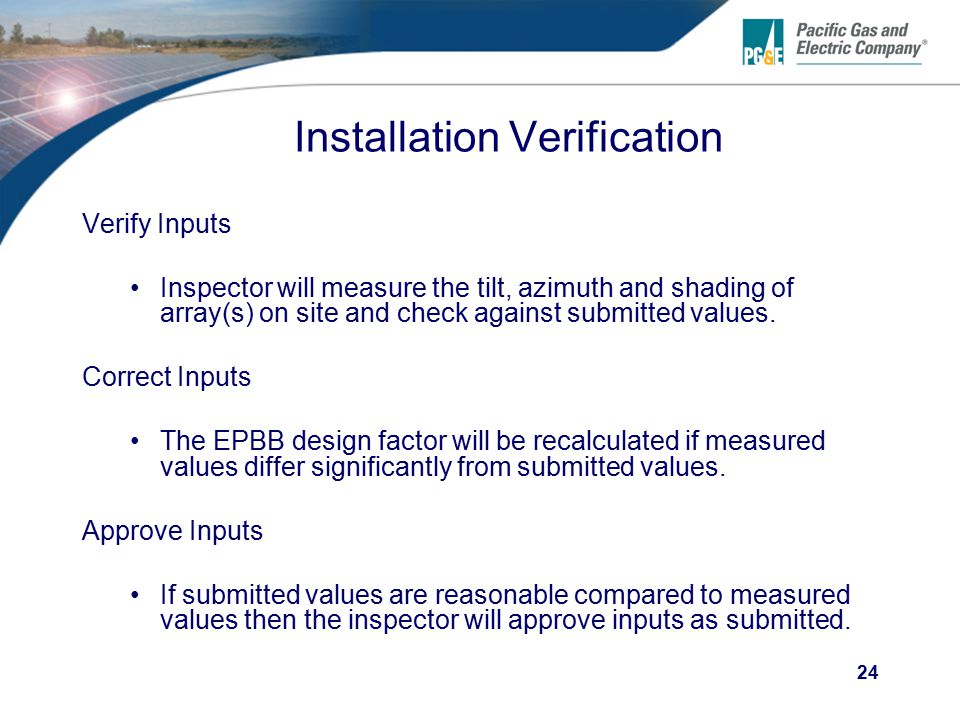 PG&E Pacific Gas and Electric Company®

Installation Verification

Verify Inputs

• Inspector will measure the tilt, azimuth and shading of array(s) on site and check against submitted values.

Correct Inputs

• The EPBB design factor will be recalculated if measured values differ significantly from submitted values.

Approve Inputs

• If submitted values are reasonable compared to measured values then the inspector will approve inputs as submitted.

24